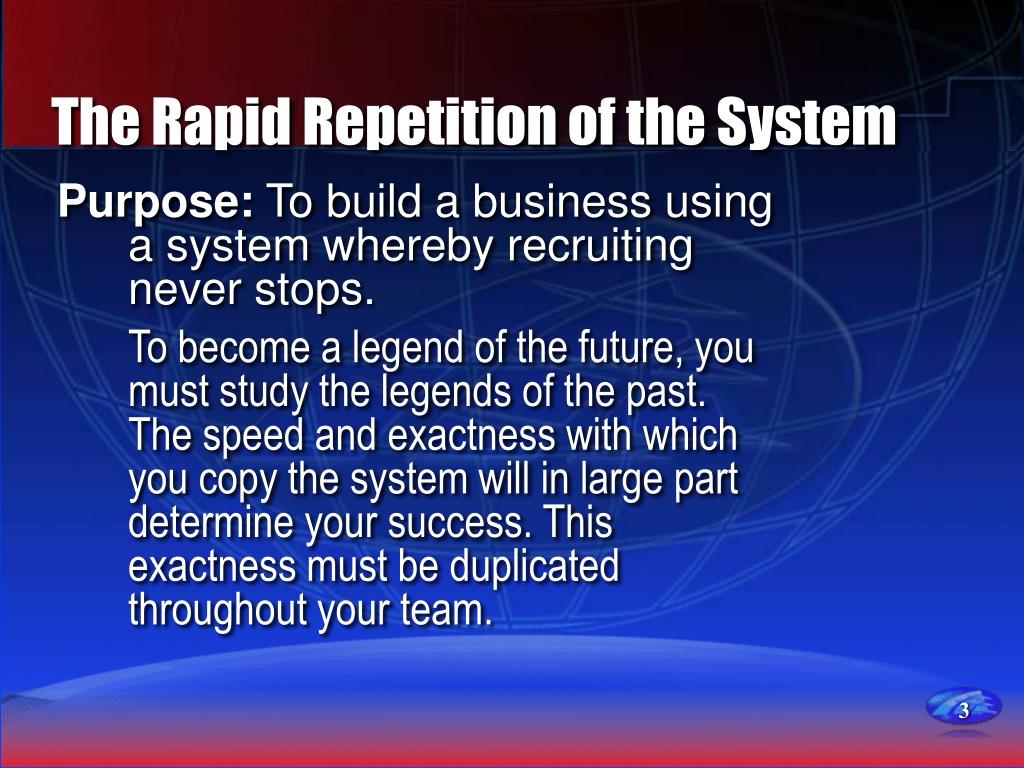 The Rapid Repetition of the System

Purpose: To build a business using a system whereby recruiting never stops.

To become a legend of the future, you must study the legends of the past. The speed and exactness with which you copy the system will in large part determine your success. This exactness must be duplicated throughout your team.

3